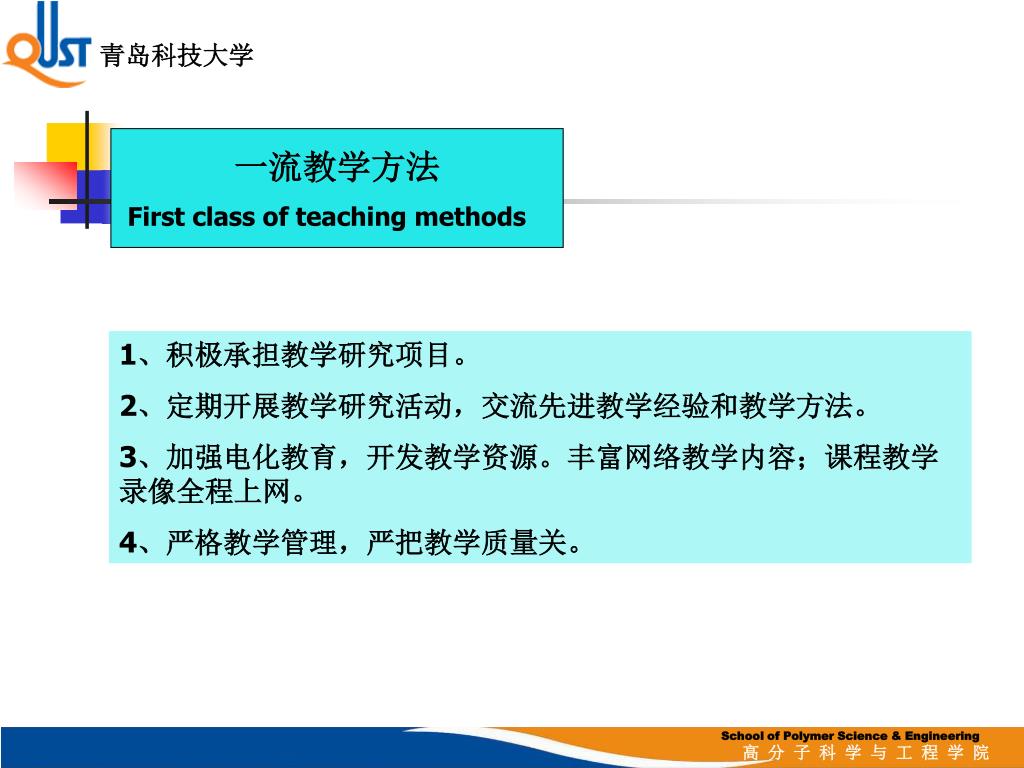 QUST 青岛科技大学

一流教学方法
First class of teaching methods

1、积极承担教学研究项目。

2、定期开展教学研究活动，交流先进教学经验和教学方法。

3、加强电化教育，开发教学资源。丰富网络教学内容；课程教学录像全程上网。

4、严格教学管理，严把教学质量关。

School of Polymer Science & Engineering
高 分 子 科 学 与 工 程 学 院